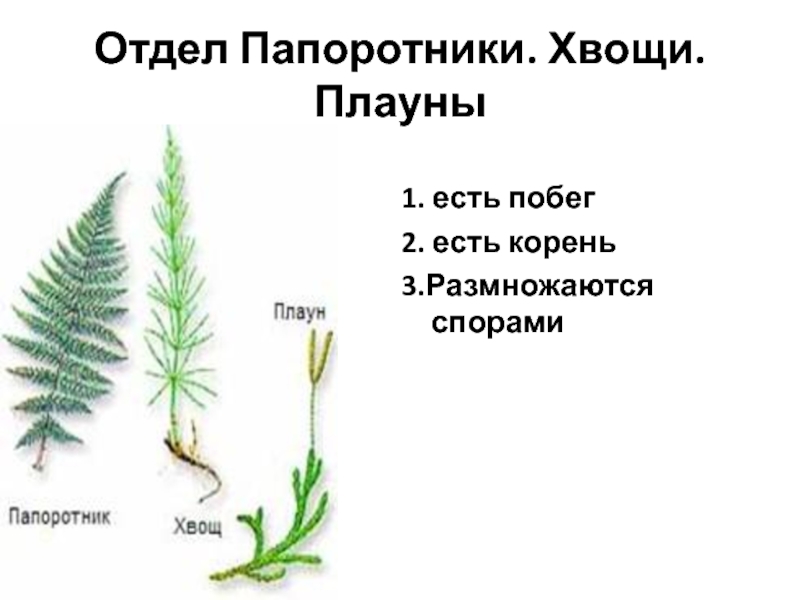 Отдел Папоротники. Хвощи. Плауны

1. есть побег
2. есть корень
3.Размножаются спорами

Плаун

Папоротник

Хвощ